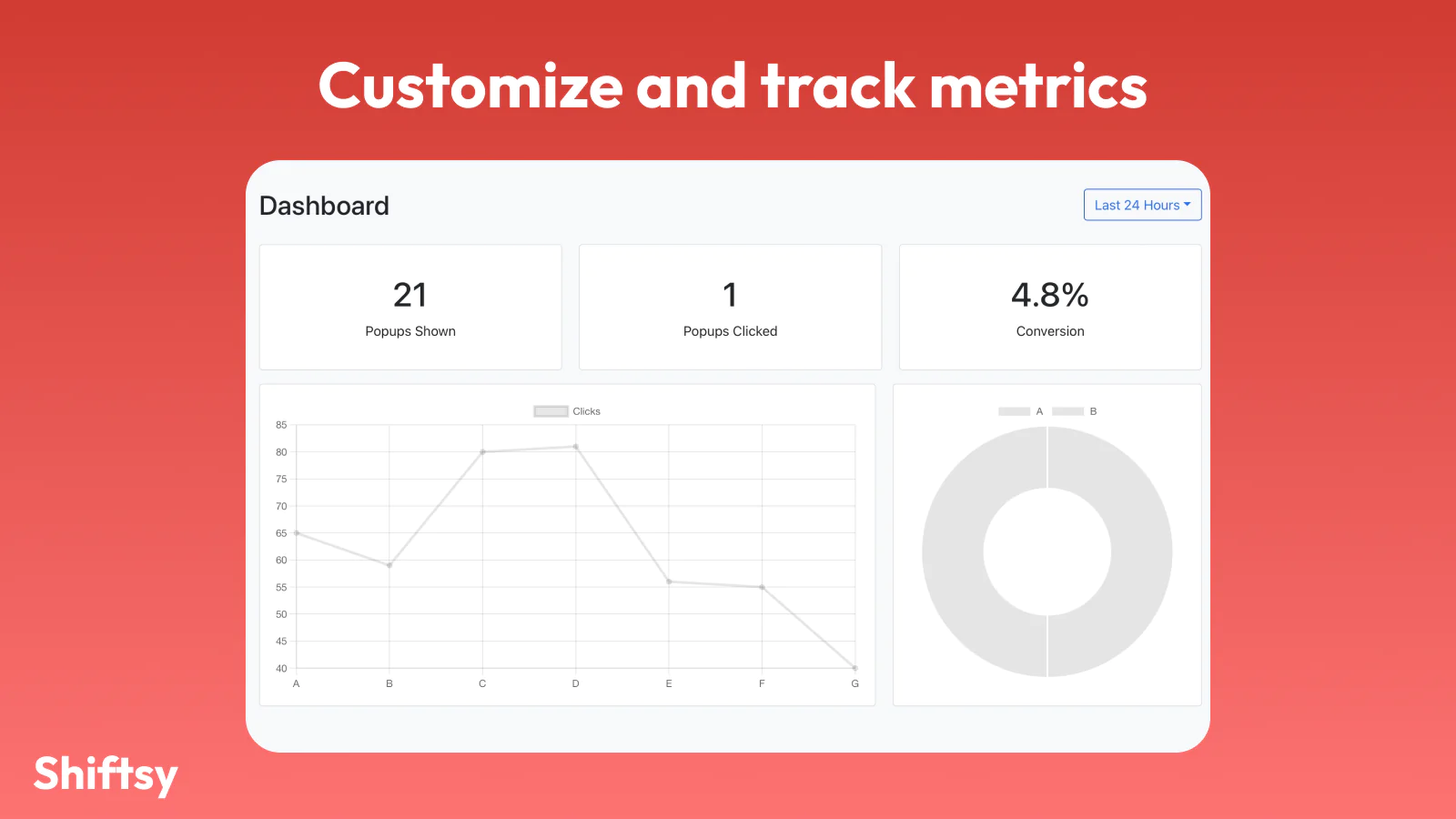 Customize and track metrics

Dashboard

Last 24 Hours

21
Popups Shown

1
Popups Clicked

4.8%
Conversion

Clicks

85
80
75
70
65
60
55
50
45
40

A B C D E F G

A B

Shiftsy